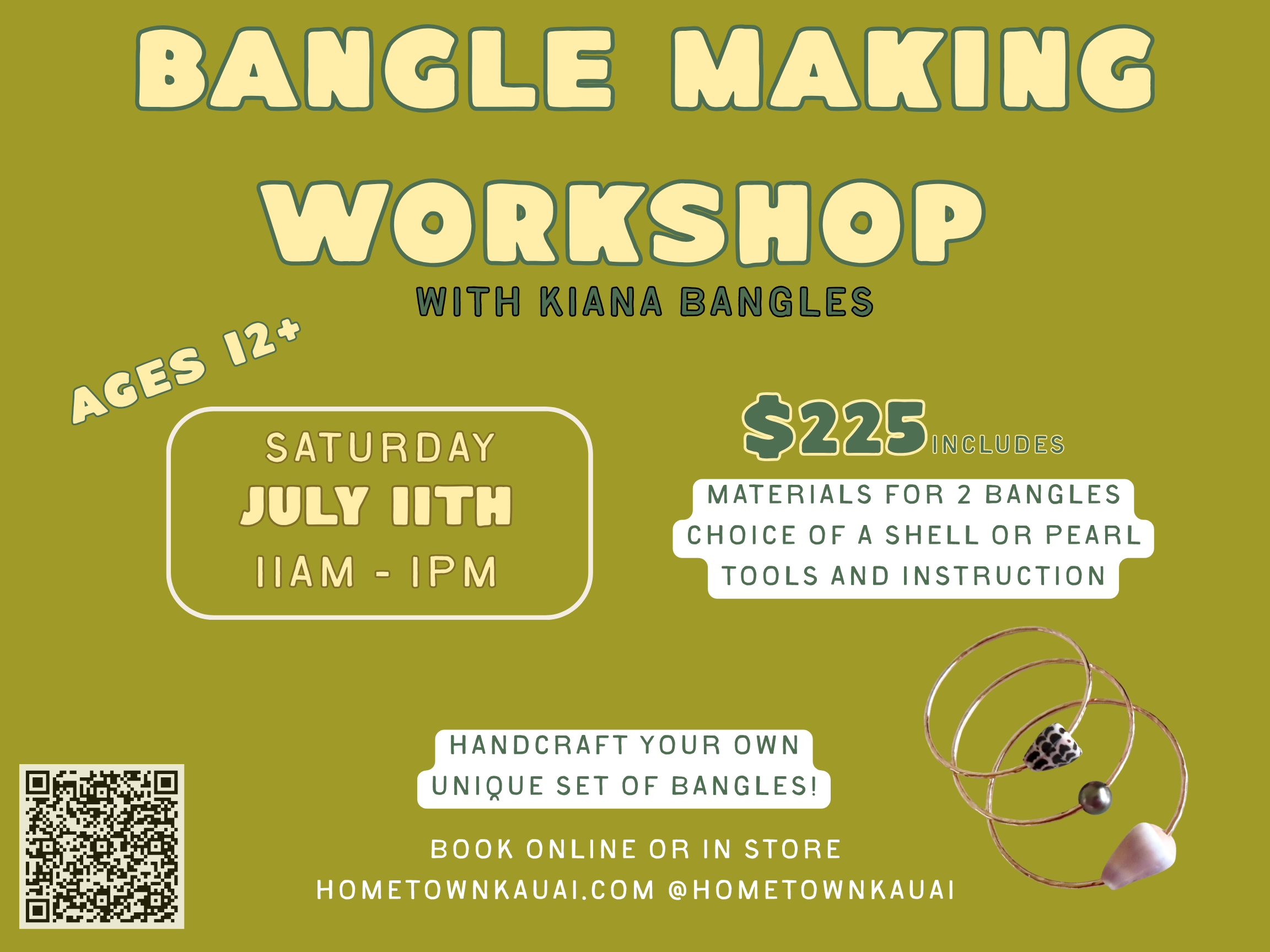 BANGLE MAKING WORKSHOP
WITH KIANA BANGLES

AGES 12+

SATURDAY
JULY 11TH
11AM - 1PM

$225 INCLUDES
MATERIALS FOR 2 BANGLES
CHOICE OF A SHELL OR PEARL
TOOLS AND INSTRUCTION

HANDCRAFT YOUR OWN UNIQUE SET OF BANGLES!

BOOK ONLINE OR IN STORE
HOMETOWNKAUAI.COM @HOMETOWNKAUAI